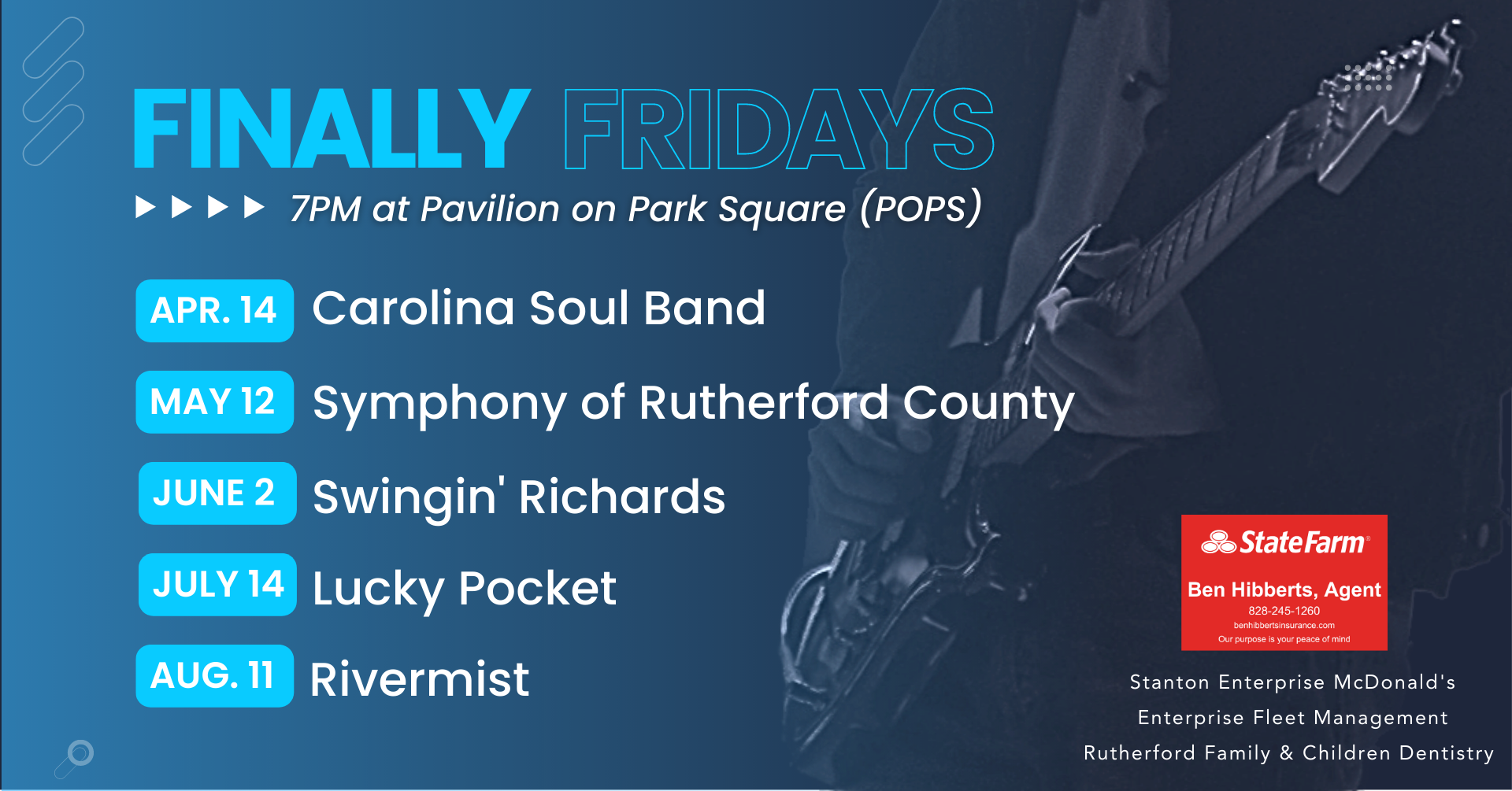 FINALLY FRIDAYS

7PM at Pavilion on Park Square (POPS)

APR. 14 Carolina Soul Band

MAY 12 Symphony of Rutherford County

JUNE 2 Swingin' Richards

JULY 14 Lucky Pocket

AUG. 11 Rivermist

StateFarm®

Ben Hibberts, Agent
828-245-1260
benhibbertsinsurance.com
Our purpose is your peace of mind

Stanton Enterprise McDonald's
Enterprise Fleet Management
Rutherford Family & Children Dentistry